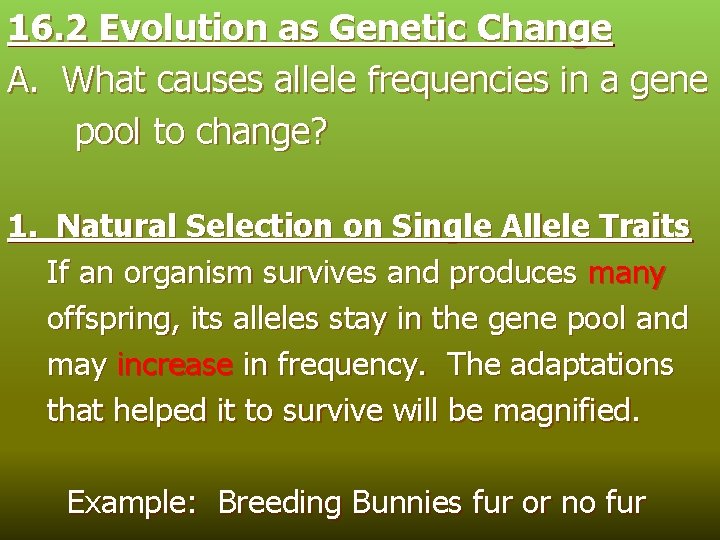 16.2 Evolution as Genetic Change

A. What causes allele frequencies in a gene pool to change?

1. Natural Selection on Single Allele Traits

If an organism survives and produces many offspring, its alleles stay in the gene pool and may increase in frequency. The adaptations that helped it to survive will be magnified.

Example: Breeding Bunnies fur or no fur